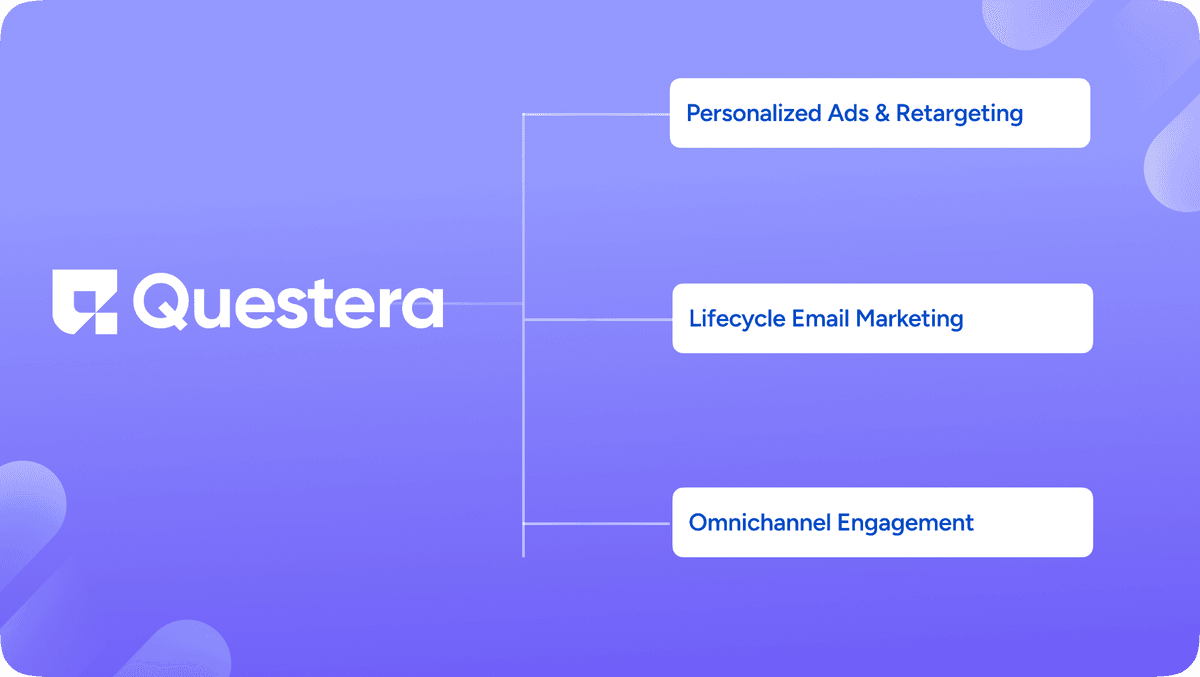 Questera

Personalized Ads & Retargeting

Lifecycle Email Marketing

Omnichannel Engagement